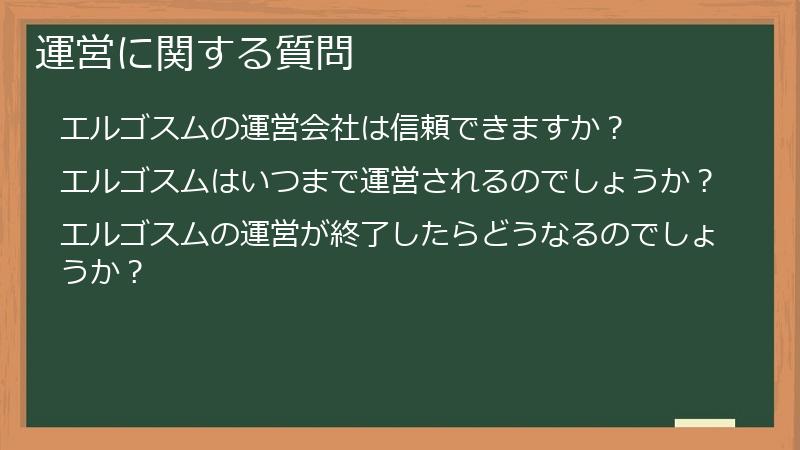 運営に関する質問

エルゴスムの運営会社は信頼できますか？

エルゴスムはいつまで運営されるのでしょうか？

エルゴスムの運営が終了したらどうなるのでしょうか？